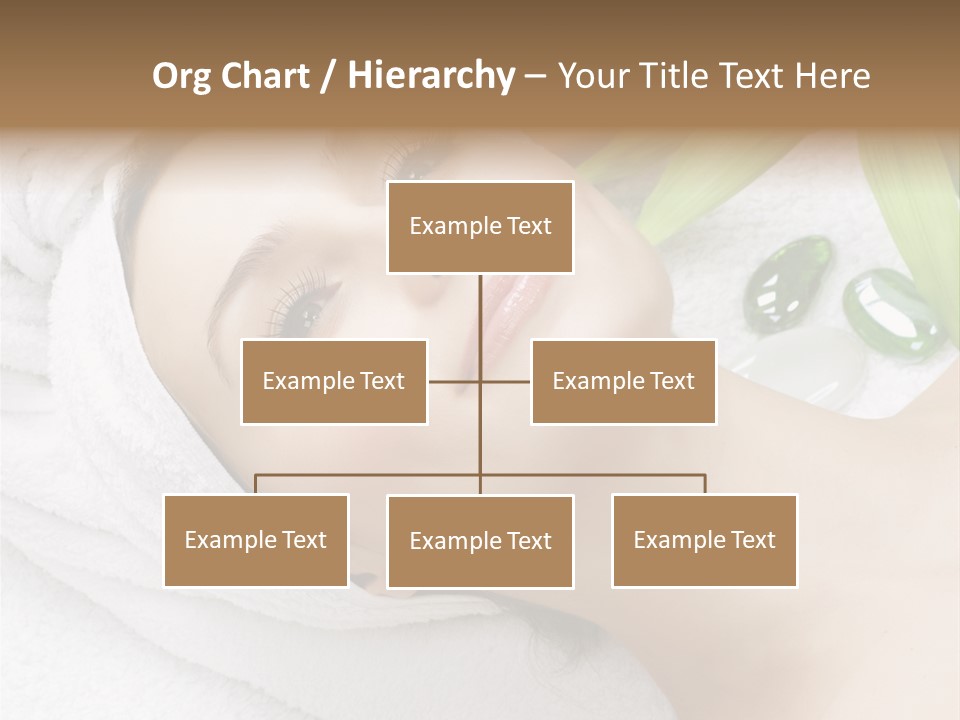 Org Chart / Hierarchy – Your Title Text Here

Example Text

Example Text

Example Text

Example Text

Example Text

Example Text